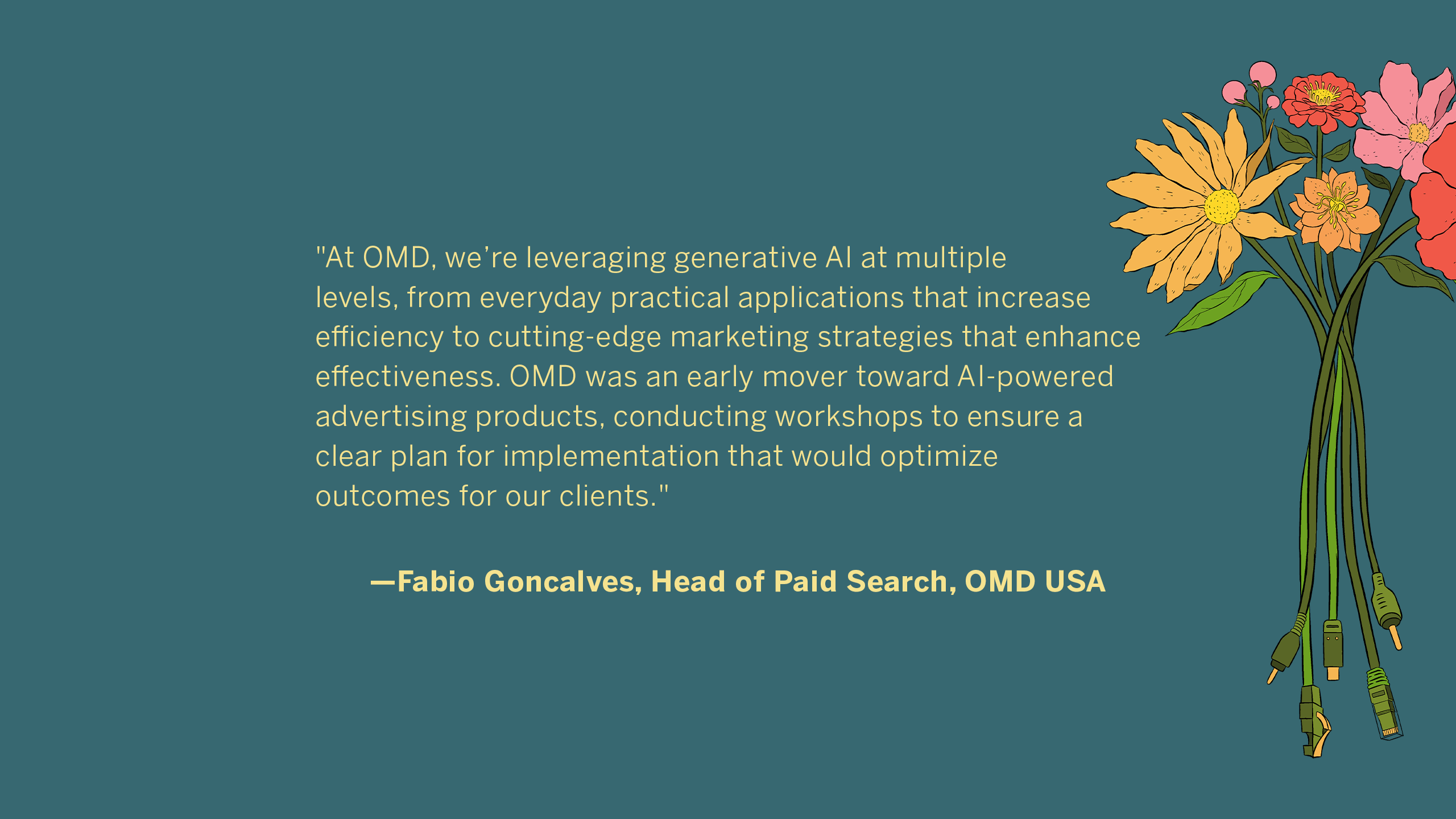 "At OMD, we’re leveraging generative AI at multiple levels, from everyday practical applications that increase efficiency to cutting-edge marketing strategies that enhance effectiveness. OMD was an early mover toward AI-powered advertising products, conducting workshops to ensure a clear plan for implementation that would optimize outcomes for our clients."

—Fabio Goncalves, Head of Paid Search, OMD USA